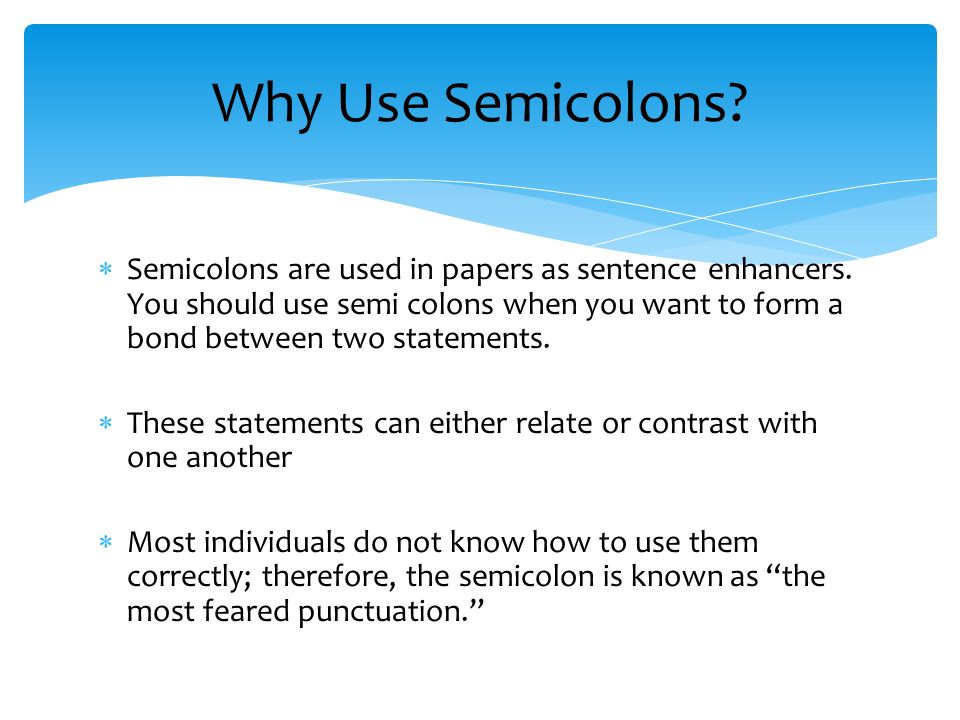 Why Use Semicolons?

∗ Semicolons are used in papers as sentence enhancers. You should use semi colons when you want to form a bond between two statements.

∗ These statements can either relate or contrast with one another

∗ Most individuals do not know how to use them correctly; therefore, the semicolon is known as “the most feared punctuation.”